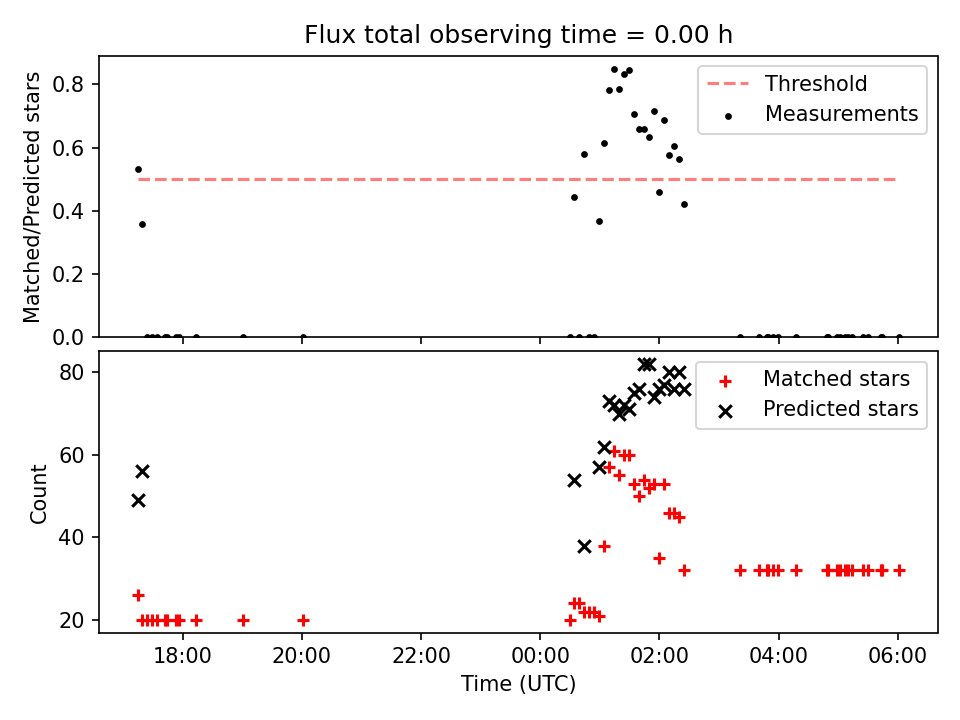 Flux total observing time = 0.00 h

Matched/Predicted stars

0.8
0.6
0.4
0.2
0.0

Threshold
Measurements

Count

80
60
40
20

Matched stars
Predicted stars

18:00
20:00
22:00
00:00
02:00
04:00
06:00

Time (UTC)